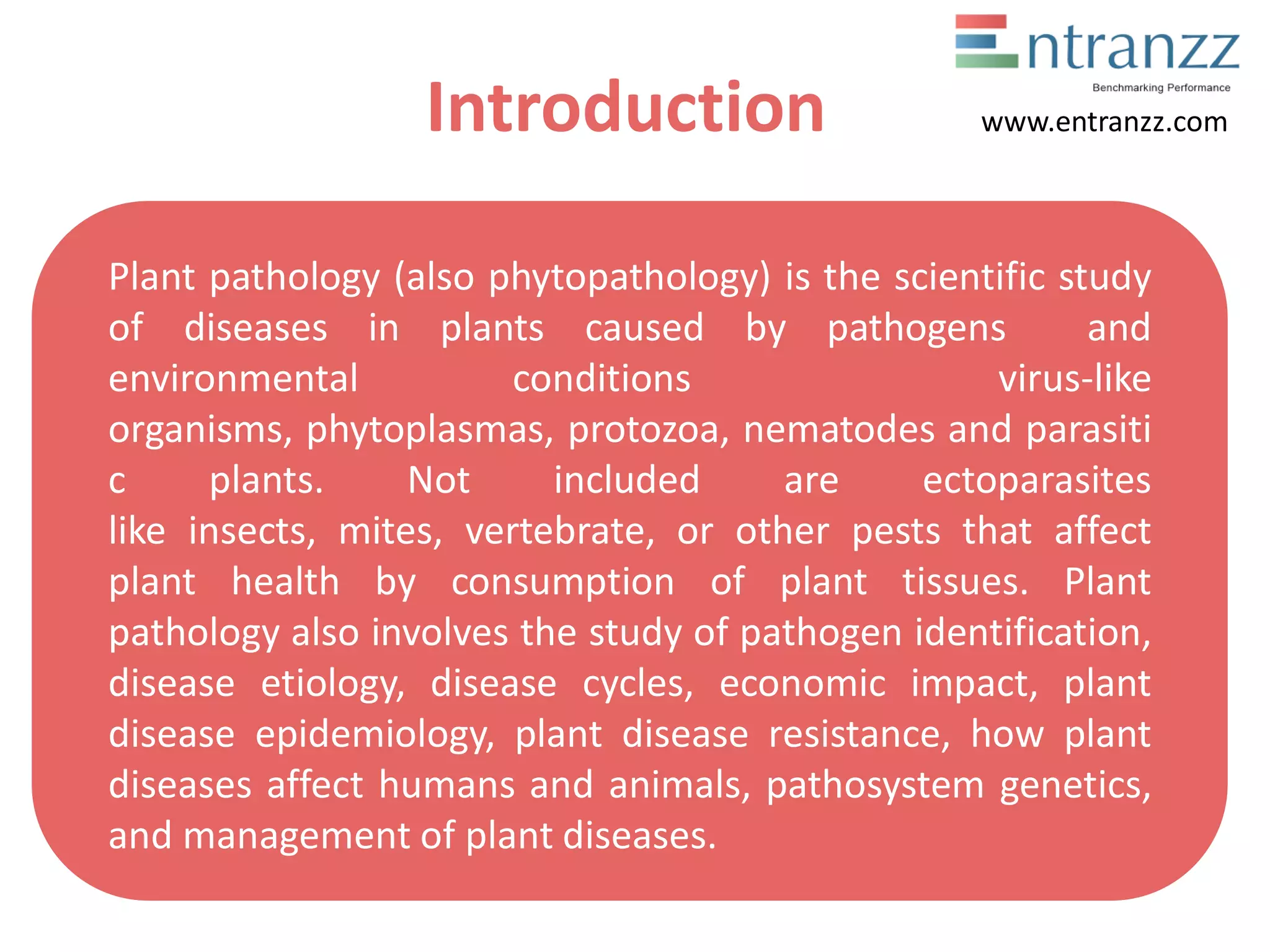 Entranzz
Benchmarking Performance
www.entranzz.com

Introduction

Plant pathology (also phytopathology) is the scientific study of diseases in plants caused by pathogens and environmental conditions virus-like organisms, phytoplasmas, protozoa, nematodes and parasiti c plants. Not included are ectoparasites like insects, mites, vertebrate, or other pests that affect plant health by consumption of plant tissues. Plant pathology also involves the study of pathogen identification, disease etiology, disease cycles, economic impact, plant disease epidemiology, plant disease resistance, how plant diseases affect humans and animals, pathosystem genetics, and management of plant diseases.